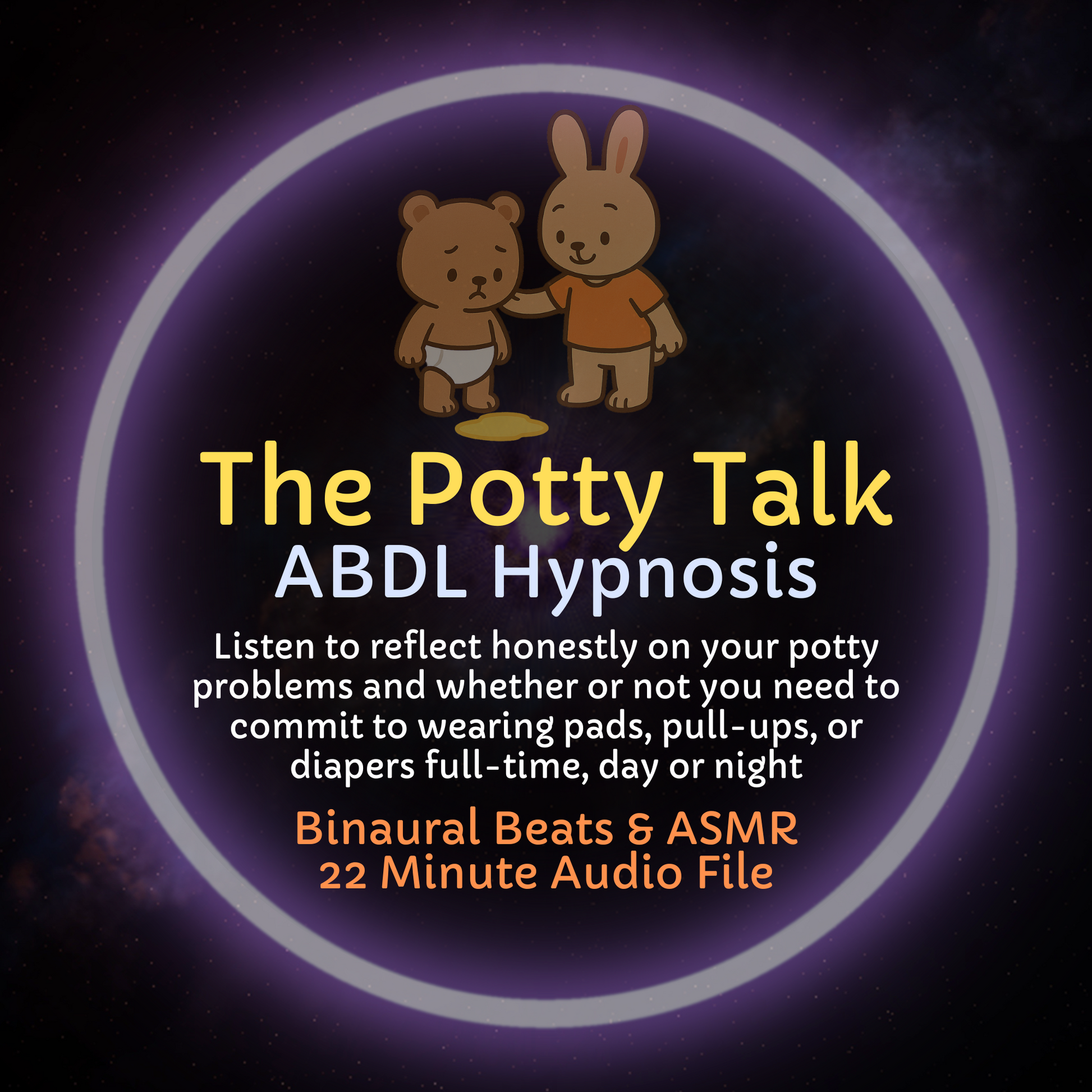 The Potty Talk
ABDL Hypnosis

Listen to reflect honestly on your potty problems and whether or not you need to commit to wearing pads, pull-ups, or diapers full-time, day or night

Binaural Beats & ASMR
22 Minute Audio File